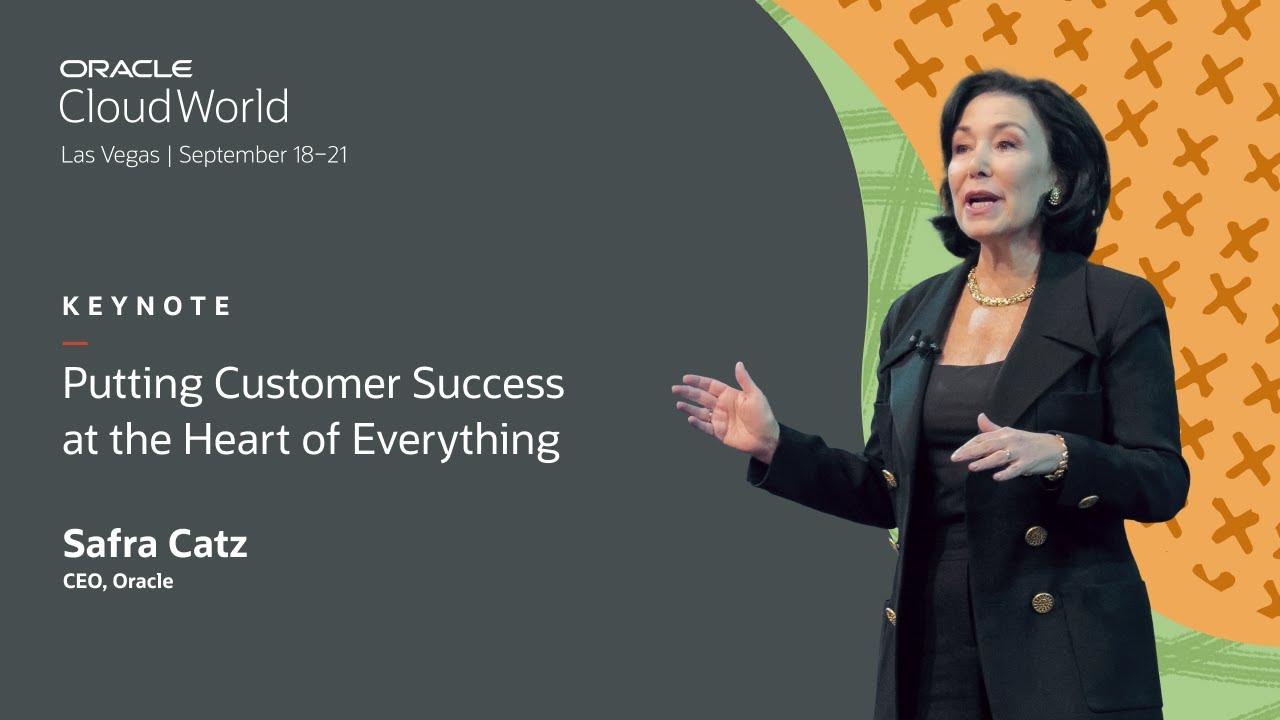 ORACLE
CloudWorld
Las Vegas | September 18–21

KEYNOTE

Putting Customer Success at the Heart of Everything

Safra Catz
CEO, Oracle